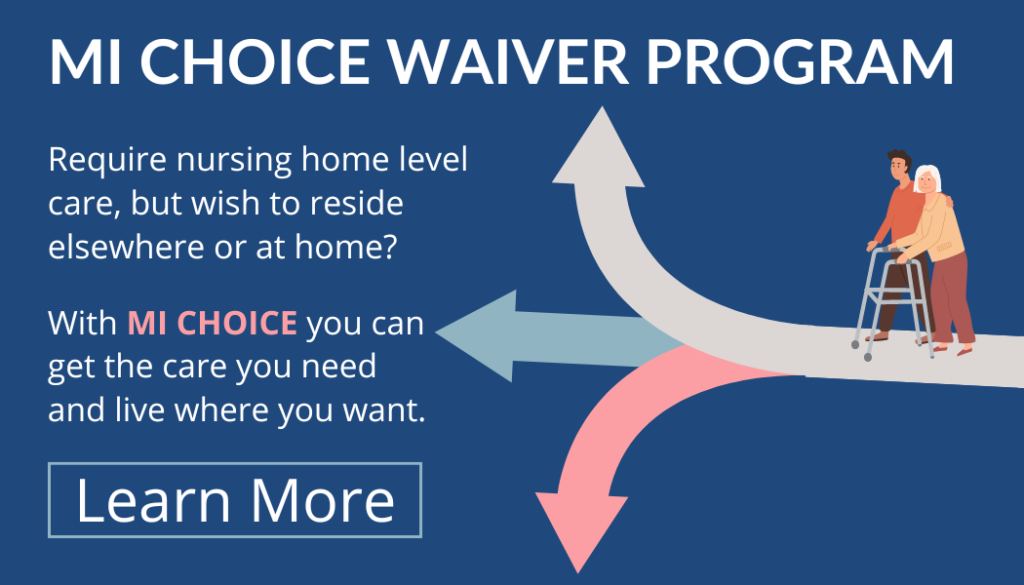 MI CHOICE WAIVER PROGRAM

Require nursing home level care, but wish to reside elsewhere or at home?

With MI CHOICE you can get the care you need and live where you want.

Learn More